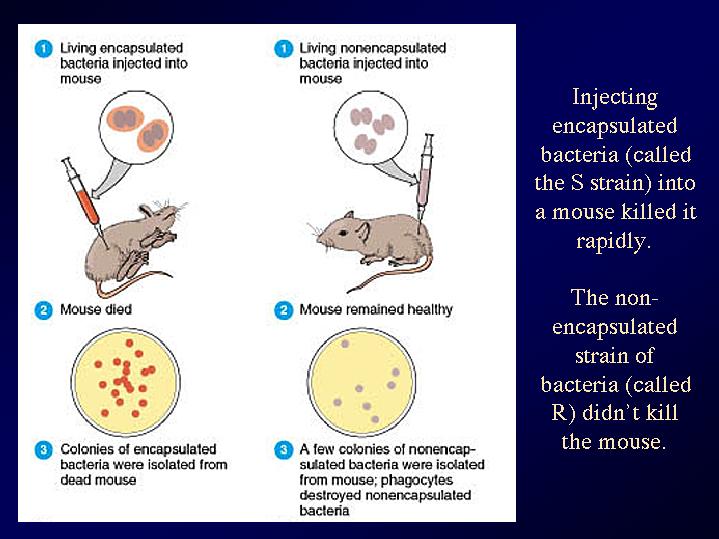 1 Living encapsulated bacteria injected into mouse

2 Mouse died

3 Colonies of encapsulated bacteria were isolated from dead mouse

1 Living nonencapsulated bacteria injected into mouse

2 Mouse remained healthy

3 A few colonies of nonencapsulated bacteria were isolated from mouse; phagocytes destroyed nonencapsulated bacteria

Injecting encapsulated bacteria (called the S strain) into a mouse killed it rapidly.

The non-encapsulated strain of bacteria (called R) didn't kill the mouse.